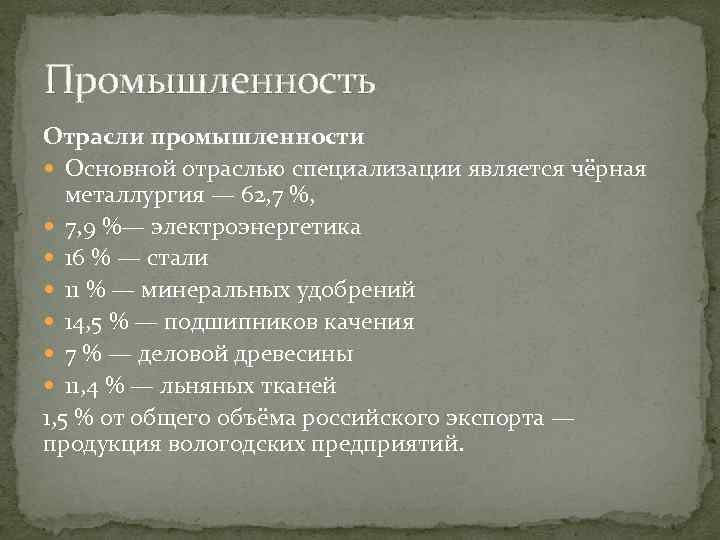 Промышленность

Отрасли промышленности

- Основной отраслью специализации является чёрная металлургия — 62,7 %,
- 7,9 %— электроэнергетика
- 16 % — стали
- 11 % — минеральных удобрений
- 14,5 % — подшипников качения
- 7 % — деловой древесины
- 11,4 % — льняных тканей

1,5 % от общего объёма российского экспорта — продукция вологодских предприятий.